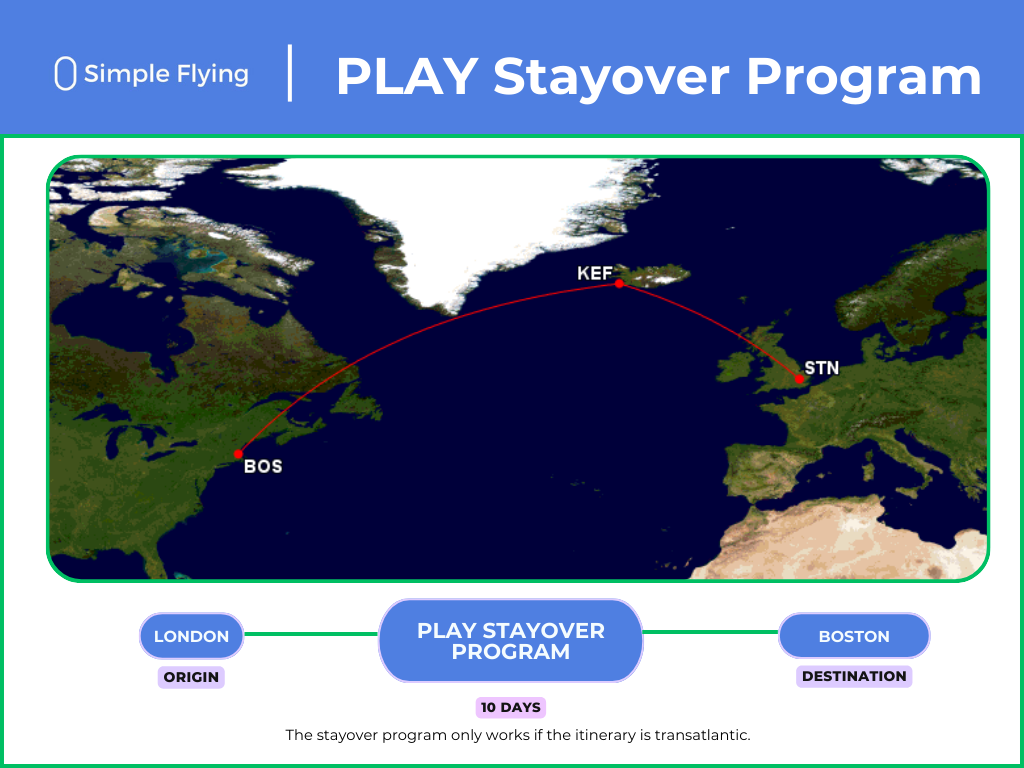 Simple Flying

PLAY Stayover Program

KEF
STN
BOS

LONDON
ORIGIN

PLAY STAYOVER PROGRAM
10 DAYS

BOSTON
DESTINATION

The stayover program only works if the itinerary is transatlantic.